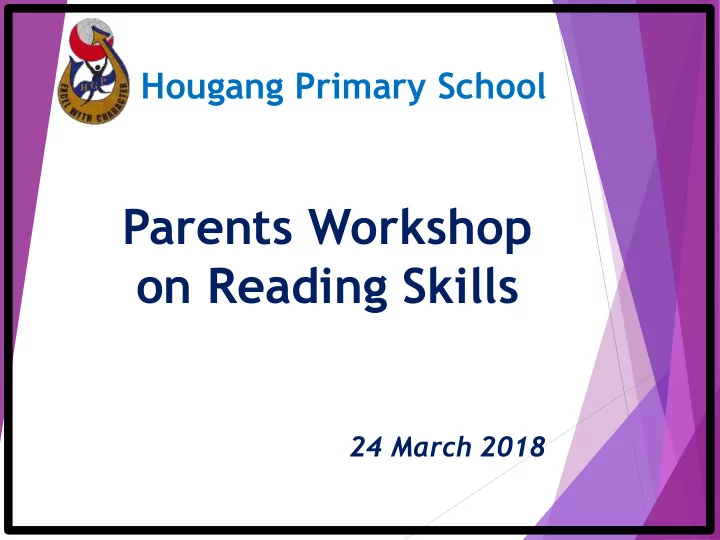 HGP
EXCEL WITH CHARACTER

Hougang Primary School

Parents Workshop on Reading Skills

24 March 2018